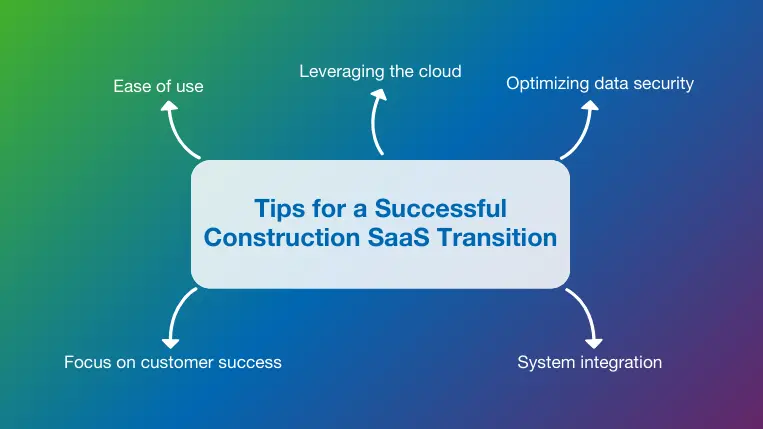 Ease of use

Leveraging the cloud

Optimizing data security

Tips for a Successful Construction SaaS Transition

Focus on customer success

System integration